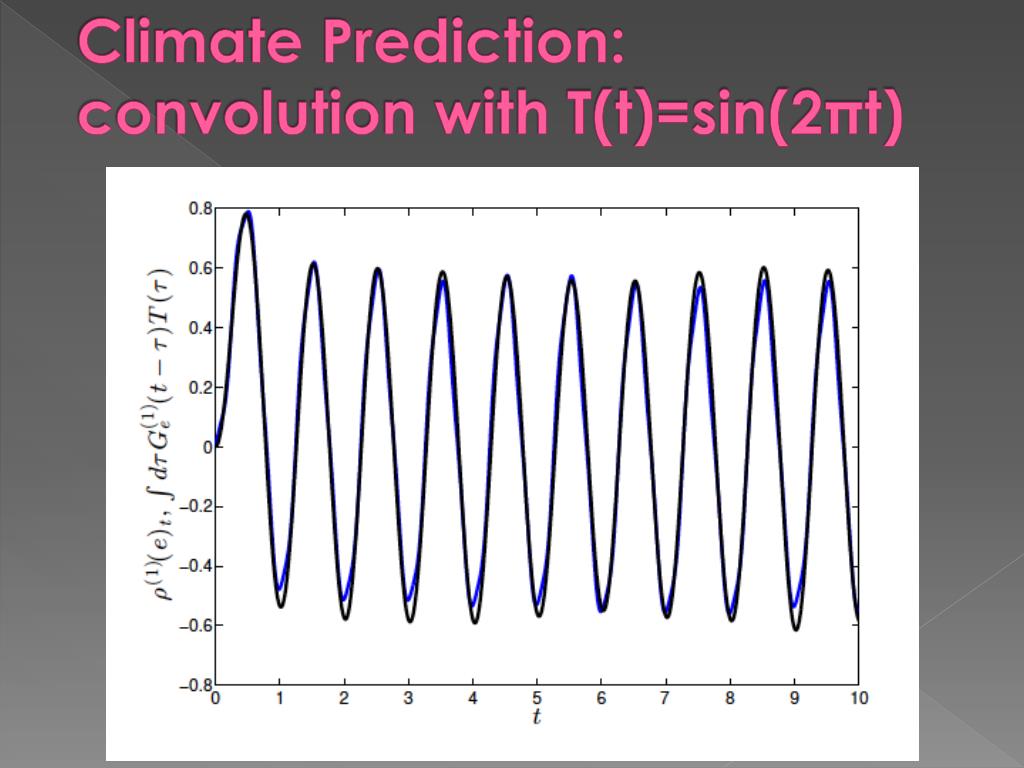 Climate Prediction: convolution with T(t)=sin(2πt)

$\rho^{(1)}(e)_t, \int d\tau G_e^{(1)}(t-\tau)T(\tau)$

0.8
0.6
0.4
0.2
0
−0.2
−0.4
−0.6
−0.8

0 1 2 3 4 5 6 7 8 9 10

$t$